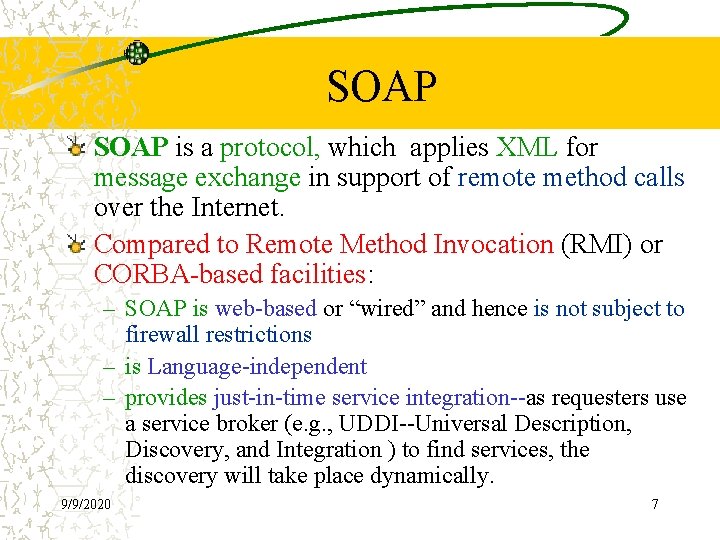 SOAP

SOAP is a protocol, which applies XML for message exchange in support of remote method calls over the Internet.

Compared to Remote Method Invocation (RMI) or CORBA-based facilities:

– SOAP is web-based or “wired” and hence is not subject to firewall restrictions

– is Language-independent

– provides just-in-time service integration--as requesters use a service broker (e.g., UDDI--Universal Description, Discovery, and Integration ) to find services, the discovery will take place dynamically.

9/9/2020

7